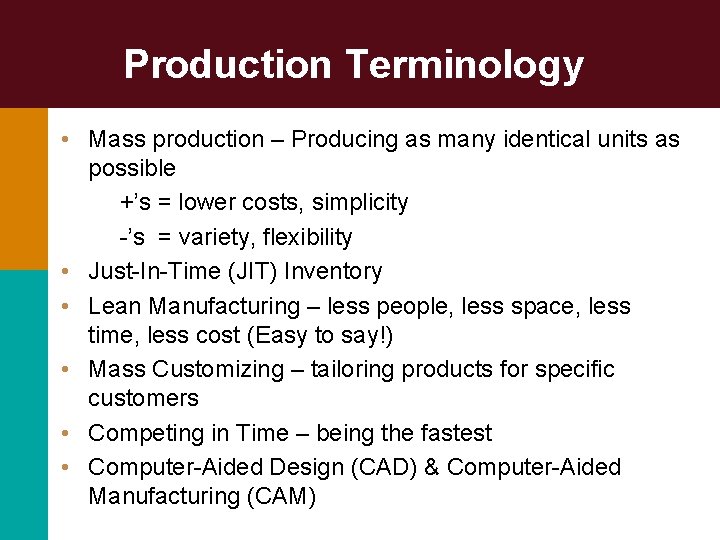 Production Terminology

• Mass production – Producing as many identical units as possible

+'s = lower costs, simplicity

-'s = variety, flexibility

• Just-In-Time (JIT) Inventory

• Lean Manufacturing – less people, less space, less time, less cost (Easy to say!)

• Mass Customizing – tailoring products for specific customers

• Competing in Time – being the fastest

• Computer-Aided Design (CAD) & Computer-Aided Manufacturing (CAM)